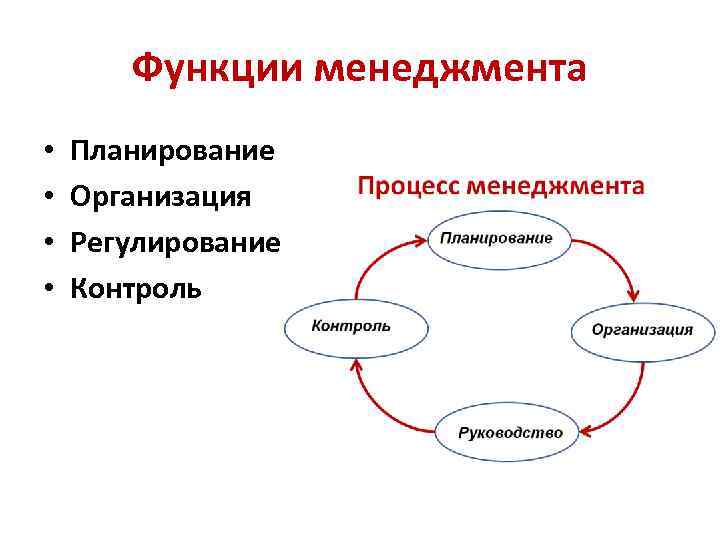 Функции менеджмента

• Планирование
• Организация
• Регулирование
• Контроль

Процесс менеджмента

Планирование
Организация
Руководство
Контроль